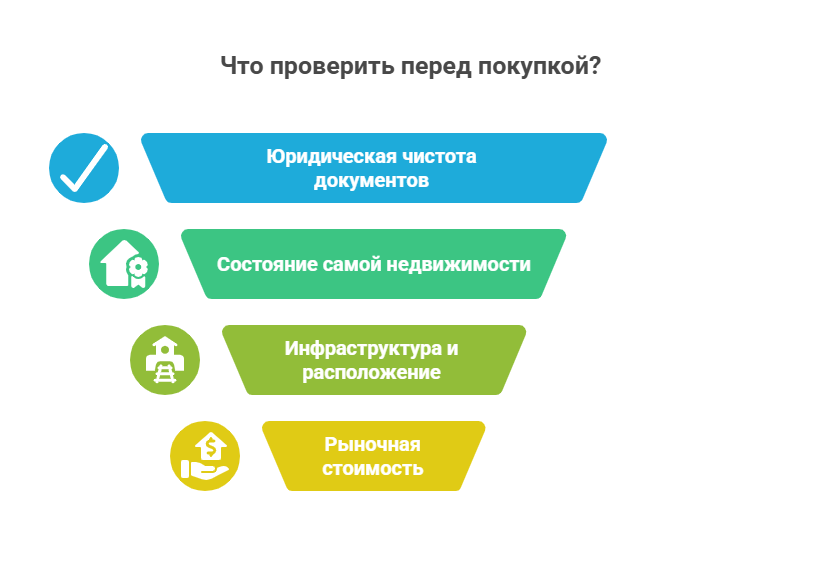 Что проверить перед покупкой?

Юридическая чистота документов

Состояние самой недвижимости

Инфраструктура и расположение

Рыночная стоимость